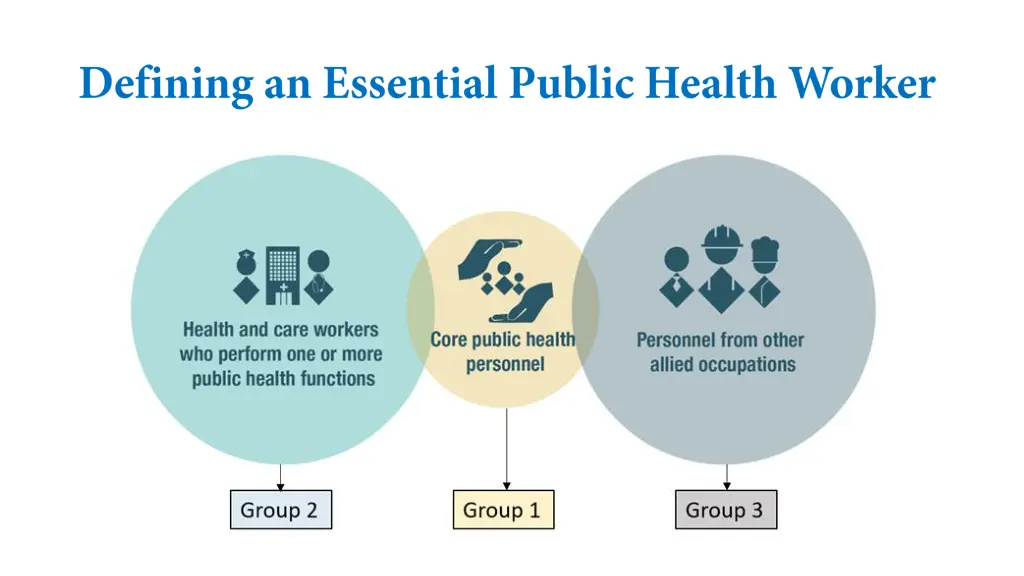 Defining an Essential Public Health Worker

Health and care workers who perform one or more public health functions

Core public health personnel

Personnel from other allied occupations

Group 2

Group 1

Group 3